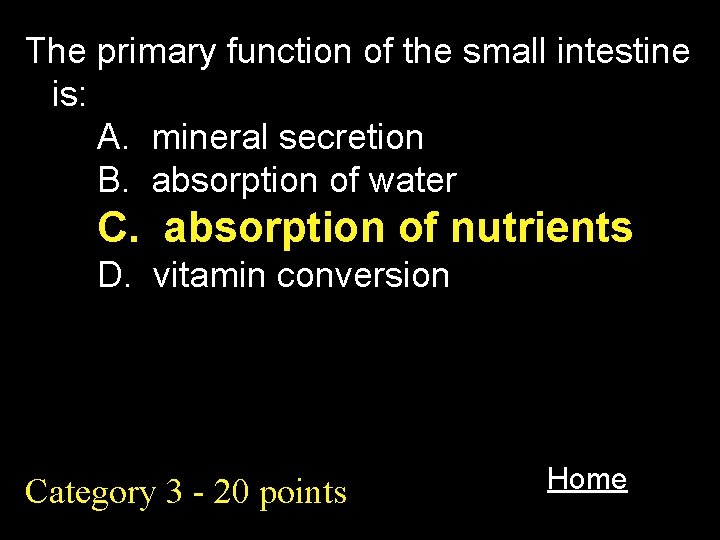 The primary function of the small intestine is:

A. mineral secretion
B. absorption of water
C. absorption of nutrients
D. vitamin conversion

Category 3 - 20 points

Home